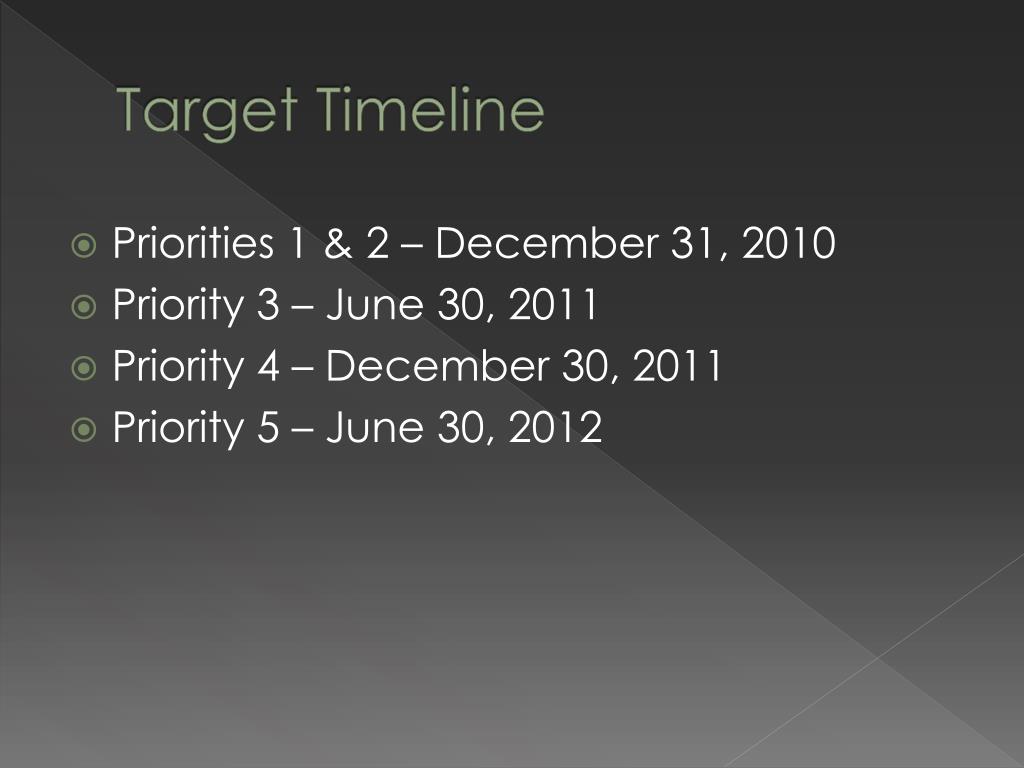 Target Timeline

Priorities 1 & 2 – December 31, 2010
Priority 3 – June 30, 2011
Priority 4 – December 30, 2011
Priority 5 – June 30, 2012